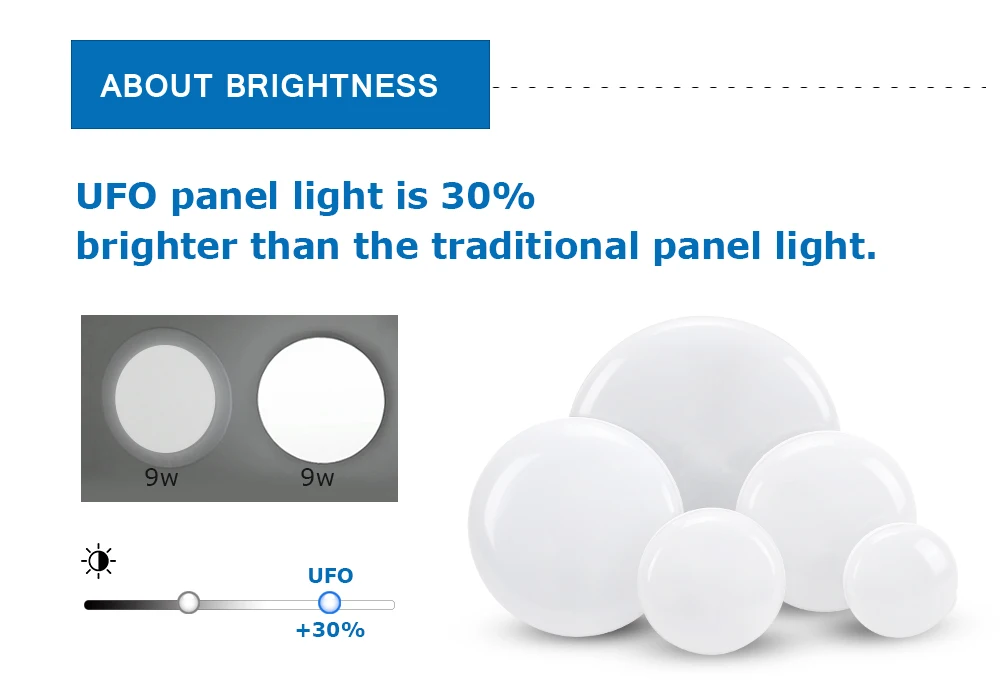 ABOUT BRIGHTNESS

UFO panel light is 30%
brighter than the traditional panel light.

9w

9w

UFO

+30%